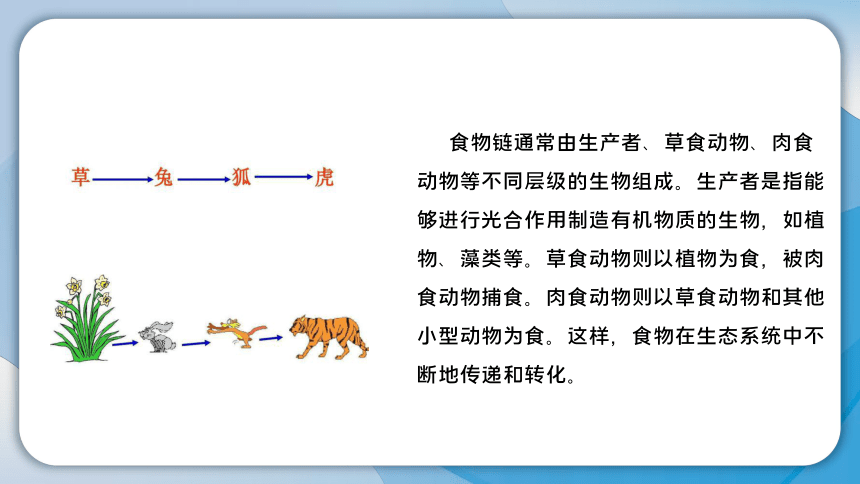 草 → 兔 → 狐 → 虎

食物链通常由生产者、草食动物、肉食动物等不同层级的生物组成。生产者是指能够进行光合作用制造有机物质的生物，如植物、藻类等。草食动物则以植物为食，被肉食动物捕食。肉食动物则以草食动物和其他小型动物为食。这样，食物在生态系统中不断地传递和转化。